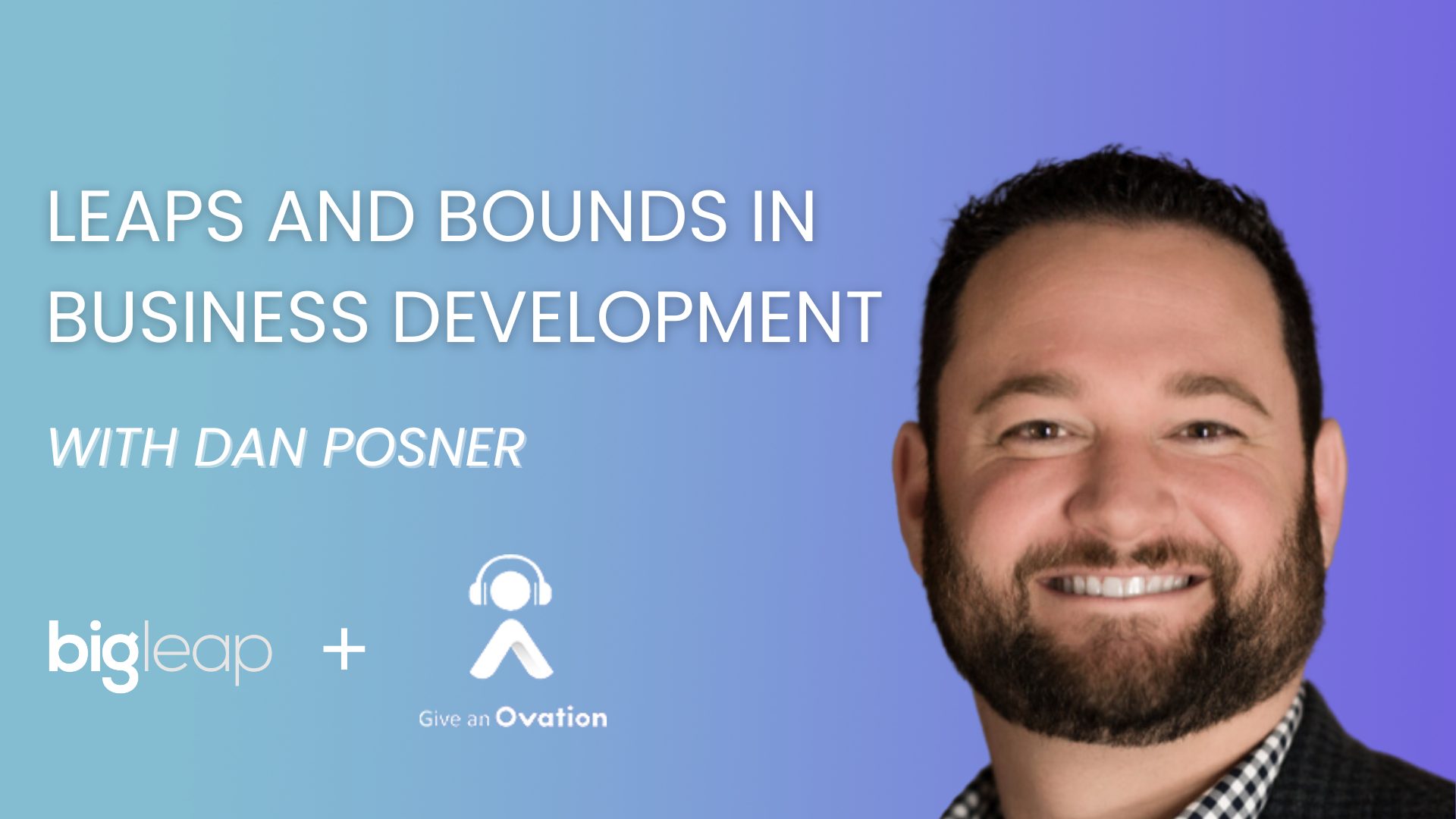 LEAPS AND BOUNDS IN BUSINESS DEVELOPMENT

WITH DAN POSNER

bigleap +

Give an Ovation